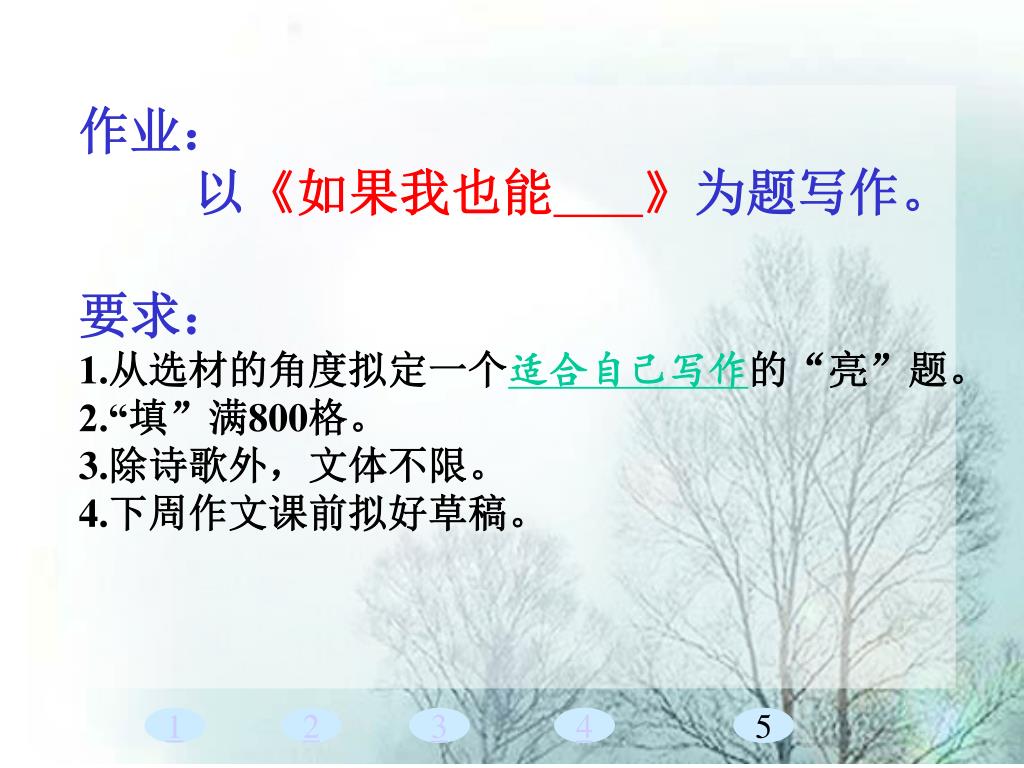 作业：

以《如果我也能____》为题写作。

要求：

1.从选材的角度拟定一个适合自己写作的“亮”题。

2.“填”满800格。

3.除诗歌外，文体不限。

4.下周作文课前拟好草稿。

1 2 3 4 5